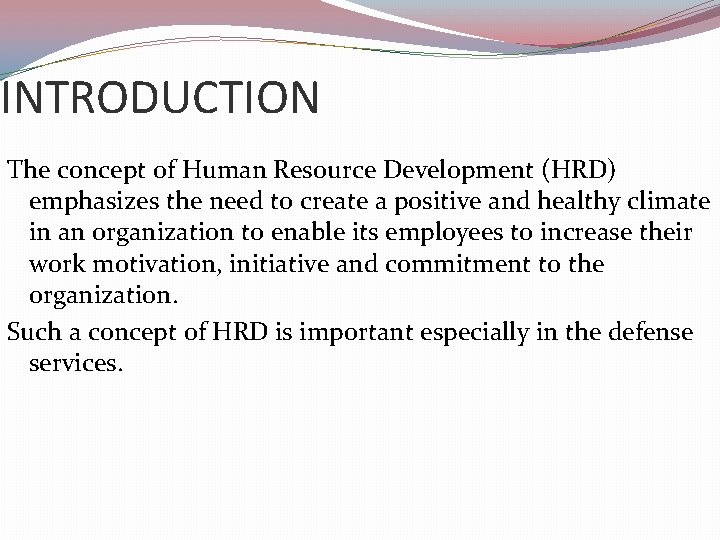 INTRODUCTION

The concept of Human Resource Development (HRD) emphasizes the need to create a positive and healthy climate in an organization to enable its employees to increase their work motivation, initiative and commitment to the organization.

Such a concept of HRD is important especially in the defense services.